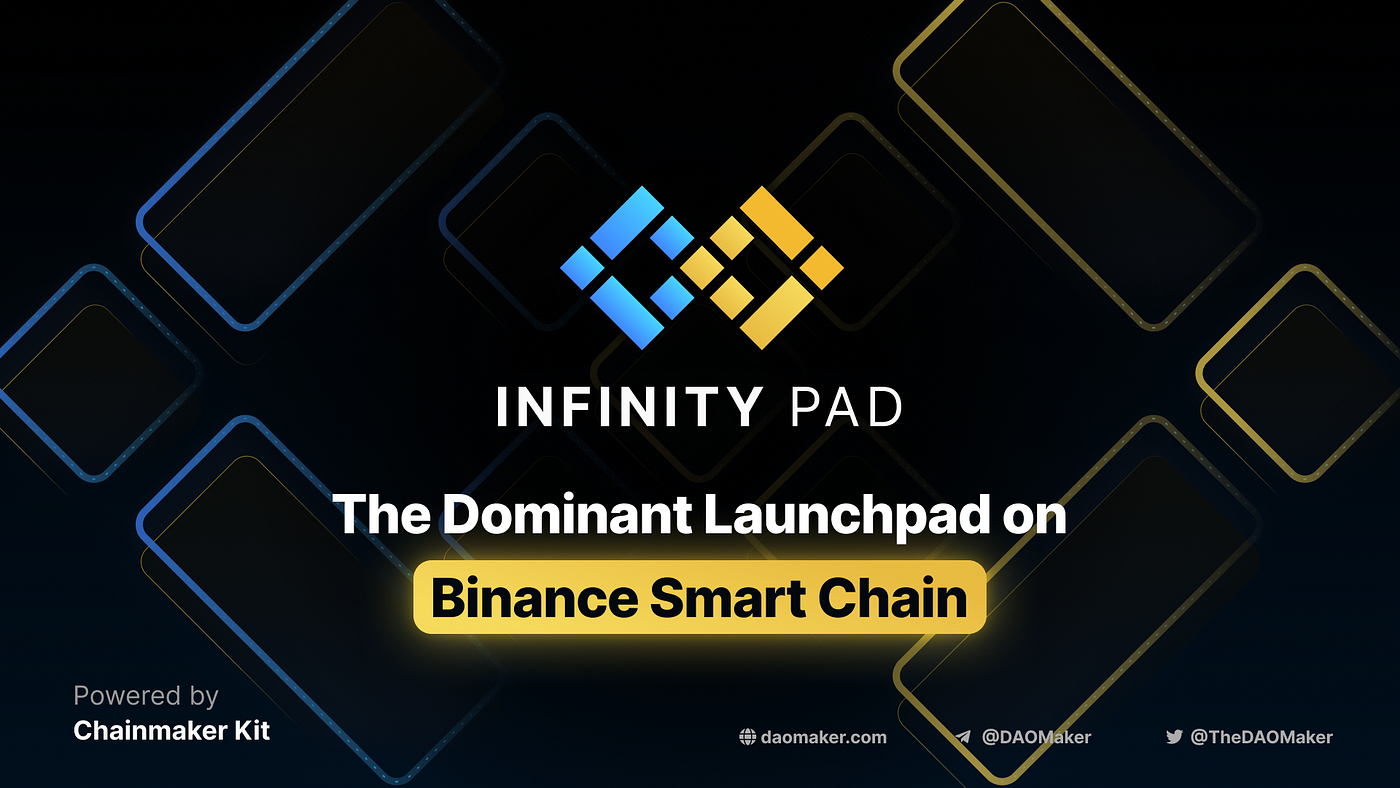 INFINITY PAD

The Dominant Launchpad on

Binance Smart Chain

Powered by
Chainmaker Kit

daomaker.com

@DAOMaker

@TheDAOMaker